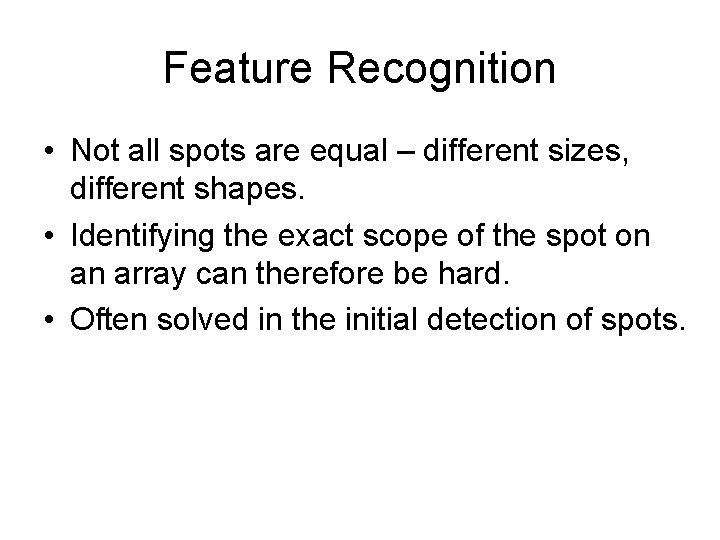 Feature Recognition

• Not all spots are equal – different sizes, different shapes.
• Identifying the exact scope of the spot on an array can therefore be hard.
• Often solved in the initial detection of spots.